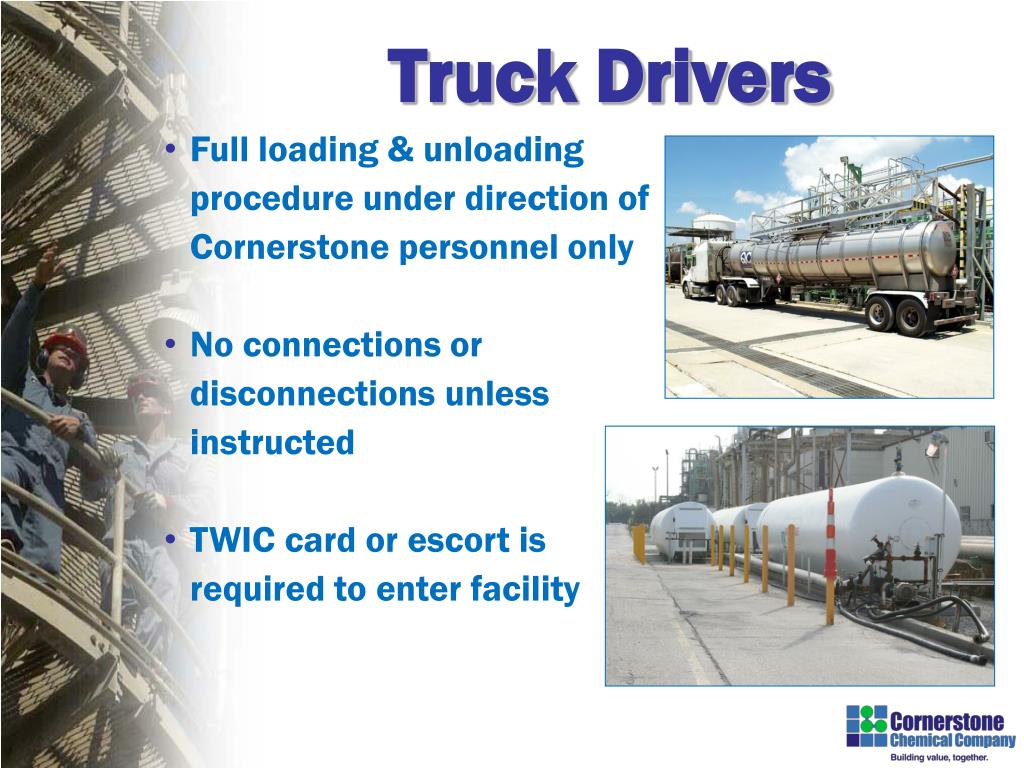 Truck Drivers

• Full loading & unloading procedure under direction of Cornerstone personnel only

• No connections or disconnections unless instructed

• TWIC card or escort is required to enter facility

Cornerstone Chemical Company
Building value, together.